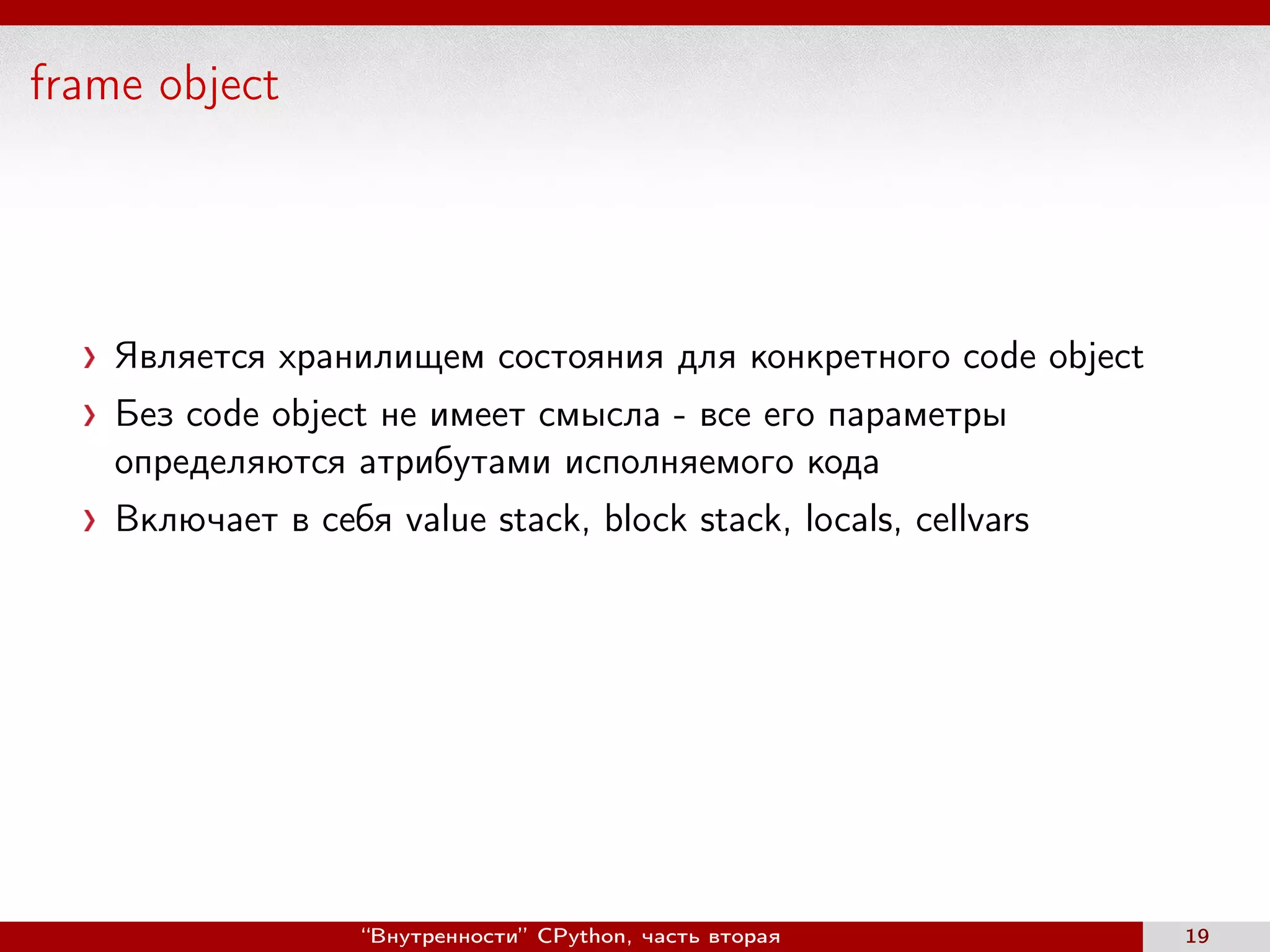 frame object

› Является хранилищем состояния для конкретного code object

› Без code object не имеет смысла - все его параметры определяются атрибутами исполняемого кода

› Включает в себя value stack, block stack, locals, cellvars

“Внутренности” CPython, часть вторая 19